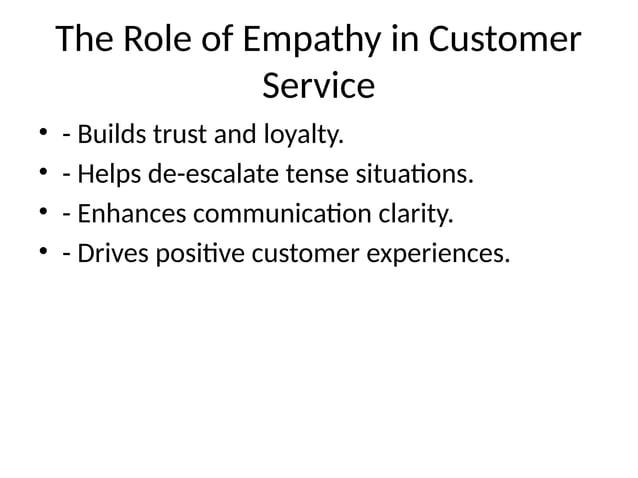 The Role of Empathy in Customer Service

• - Builds trust and loyalty.
• - Helps de-escalate tense situations.
• - Enhances communication clarity.
• - Drives positive customer experiences.